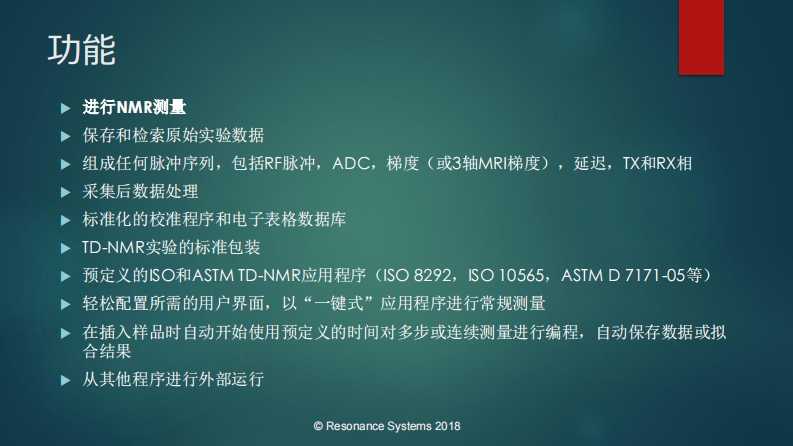 功能

▶ 进行NMR测量
▶ 保存和检索原始实验数据
▶ 组成任何脉冲序列，包括RF脉冲，ADC，梯度（或3轴MRI梯度），延迟，TX和RX相
▶ 采集后数据处理
▶ 标准化的校准程序和电子表格数据库
▶ TD-NMR实验的标准包装
▶ 预定义的ISO和ASTM TD-NMR应用程序（ISO 8292，ISO 10565，ASTM D 7171-05等）
▶ 轻松配置所需的用户界面，以“一键式”应用程序进行常规测量
▶ 在插入样品时自动开始使用预定义的时间对多步或连续测量进行编程，自动保存数据或拟合结果
▶ 从其他程序进行外部运行

© Resonance Systems 2018